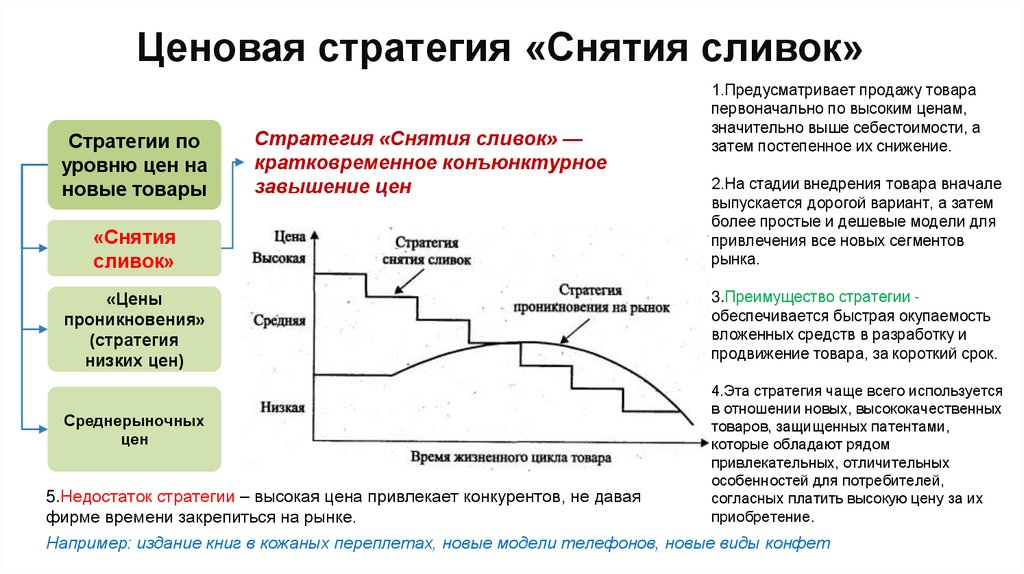 Ценовая стратегия «Снятия сливок»

Стратегии по уровню цен на новые товары

«Снятия сливок»

«Цены проникновения» (стратегия низких цен)

Среднерыночных цен

Стратегия «Снятия сливок» — кратковременное конъюнктурное завышение цен

Цена
Высокая
Средняя
Низкая
Стратегия снятия сливок
Стратегия проникновения на рынок
Время жизненного цикла товара

1.Предусматривает продажу товара первоначально по высоким ценам, значительно выше себестоимости, а затем постепенное их снижение.

2.На стадии внедрения товара вначале выпускается дорогой вариант, а затем более простые и дешевые модели для привлечения все новых сегментов рынка.

3.Преимущество стратегии - обеспечивается быстрая окупаемость вложенных средств в разработку и продвижение товара, за короткий срок.

4.Эта стратегия чаще всего используется в отношении новых, высококачественных товаров, защищенных патентами, которые обладают рядом привлекательных, отличительных особенностей для потребителей, согласных платить высокую цену за их приобретение.

5.Недостаток стратегии – высокая цена привлекает конкурентов, не давая фирме времени закрепиться на рынке.

Например: издание книг в кожаных переплетах, новые модели телефонов, новые виды конфет